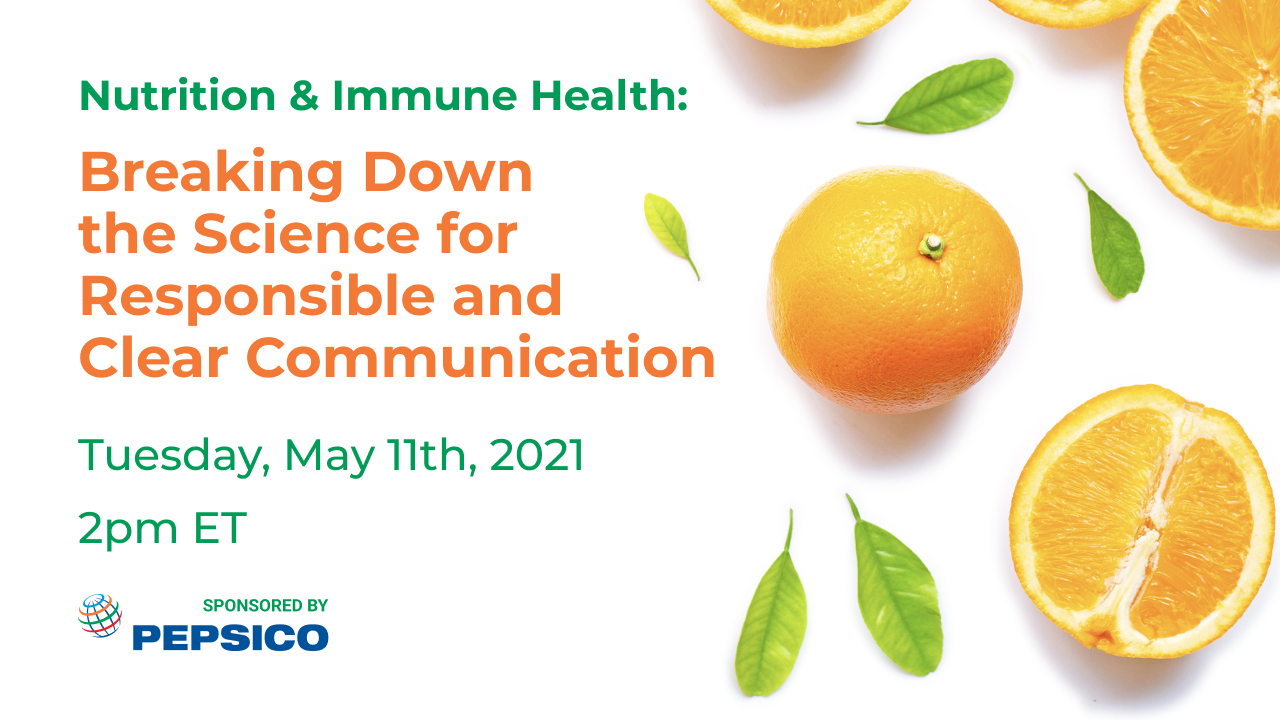 Nutrition & Immune Health:

Breaking Down the Science for Responsible and Clear Communication

Tuesday, May 11th, 2021

2pm ET

SPONSORED BY

PEPSICO